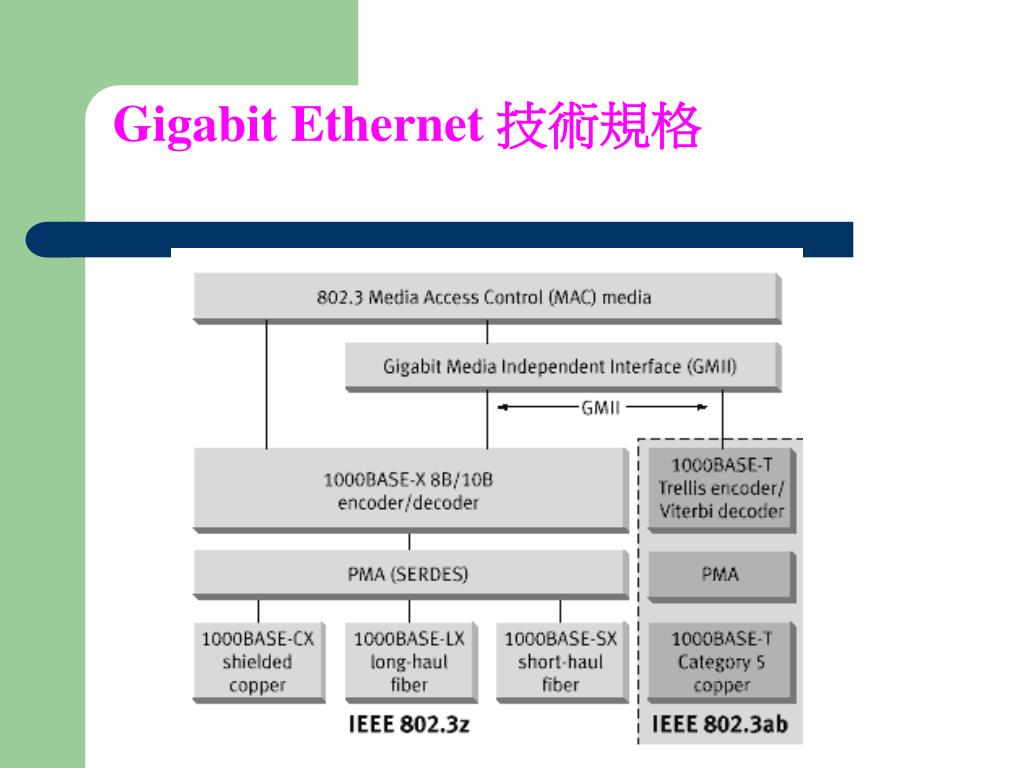 Gigabit Ethernet 技術規格

802.3 Media Access Control (MAC) media

Gigabit Media Independent Interface (GMII)

GMII

1000BASE-X 8B/10B encoder/decoder

1000BASE-T Trellis encoder/ Viterbi decoder

PMA (SERDES)

PMA

1000BASE-CX shielded copper

1000BASE-LX long-haul fiber

1000BASE-SX short-haul fiber

1000BASE-T Category 5 copper

IEEE 802.3z

IEEE 802.3ab